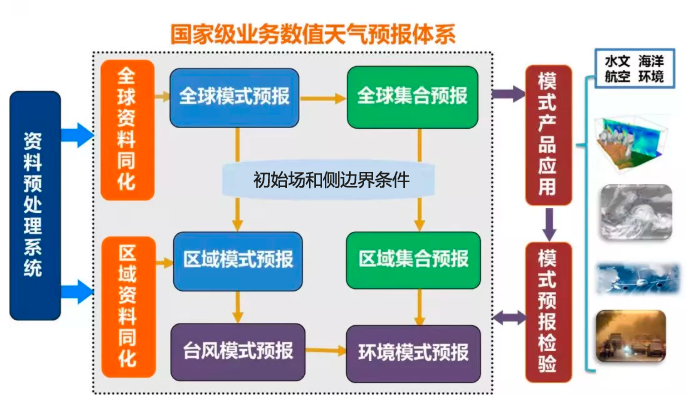 国家级业务数值天气预报体系

资料预处理系统

全球资料同化

全球模式预报

全球集合预报

初始场和侧边界条件

区域资料同化

区域模式预报

区域集合预报

台风模式预报

环境模式预报

模式产品应用

模式预报检验

水文 海洋
航空 环境